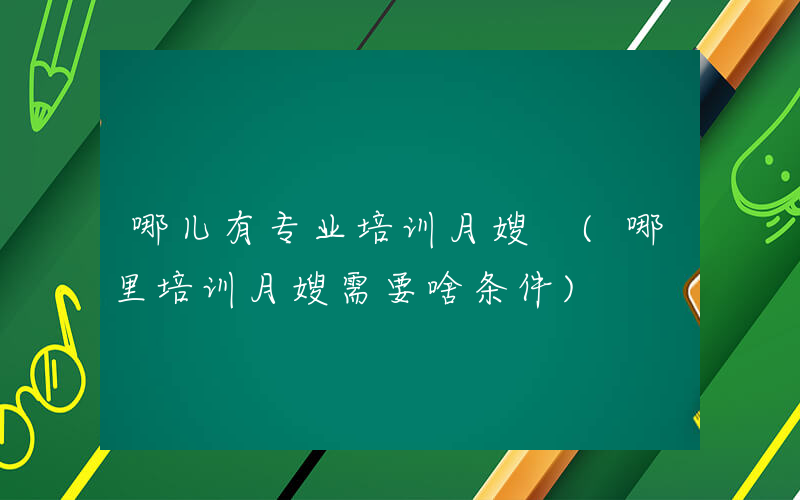 哪儿有专业培训月嫂（哪里培训月嫂需要啥条件）